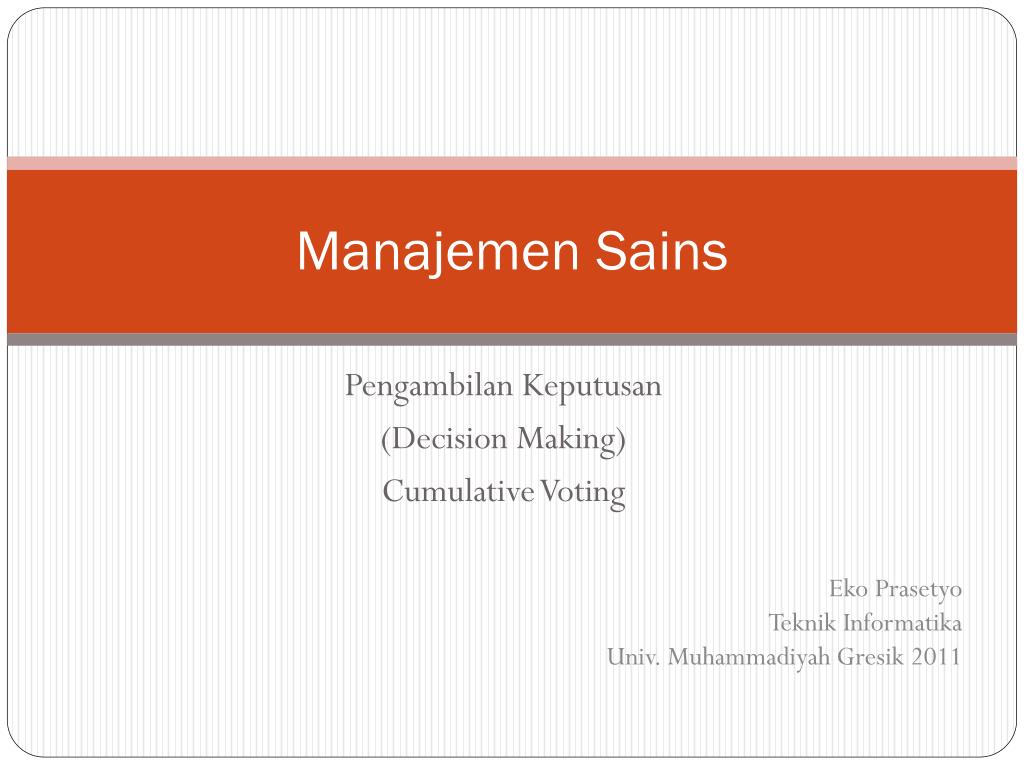 Manajemen Sains

Pengambilan Keputusan
(Decision Making)
Cumulative Voting

Eko Prasetyo
Teknik Informatika
Univ. Muhammadiyah Gresik 2011